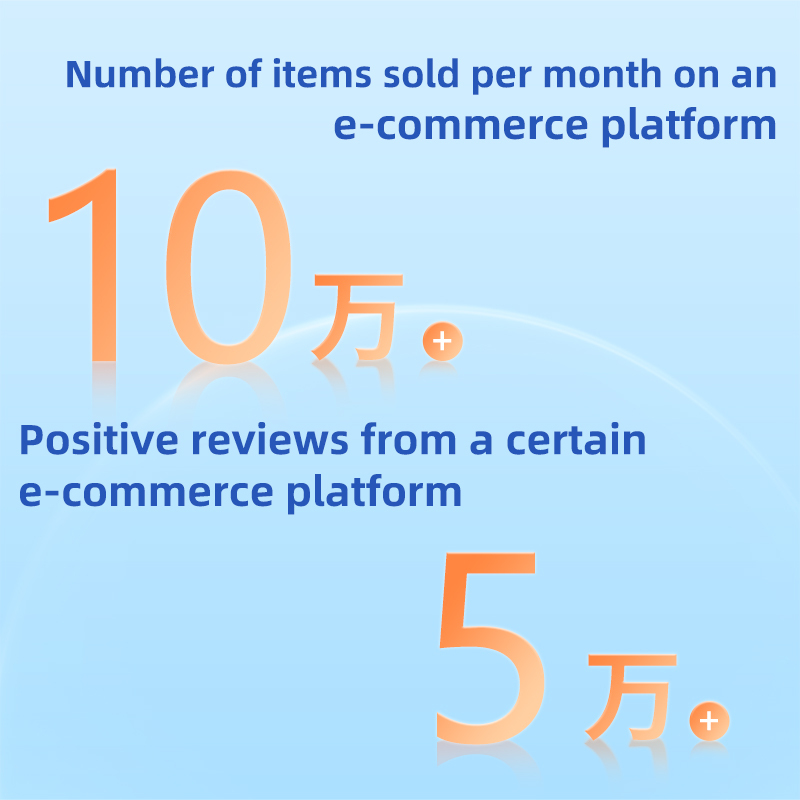 Number of items sold per month on an e-commerce platform

10万+

Positive reviews from a certain e-commerce platform

5万+